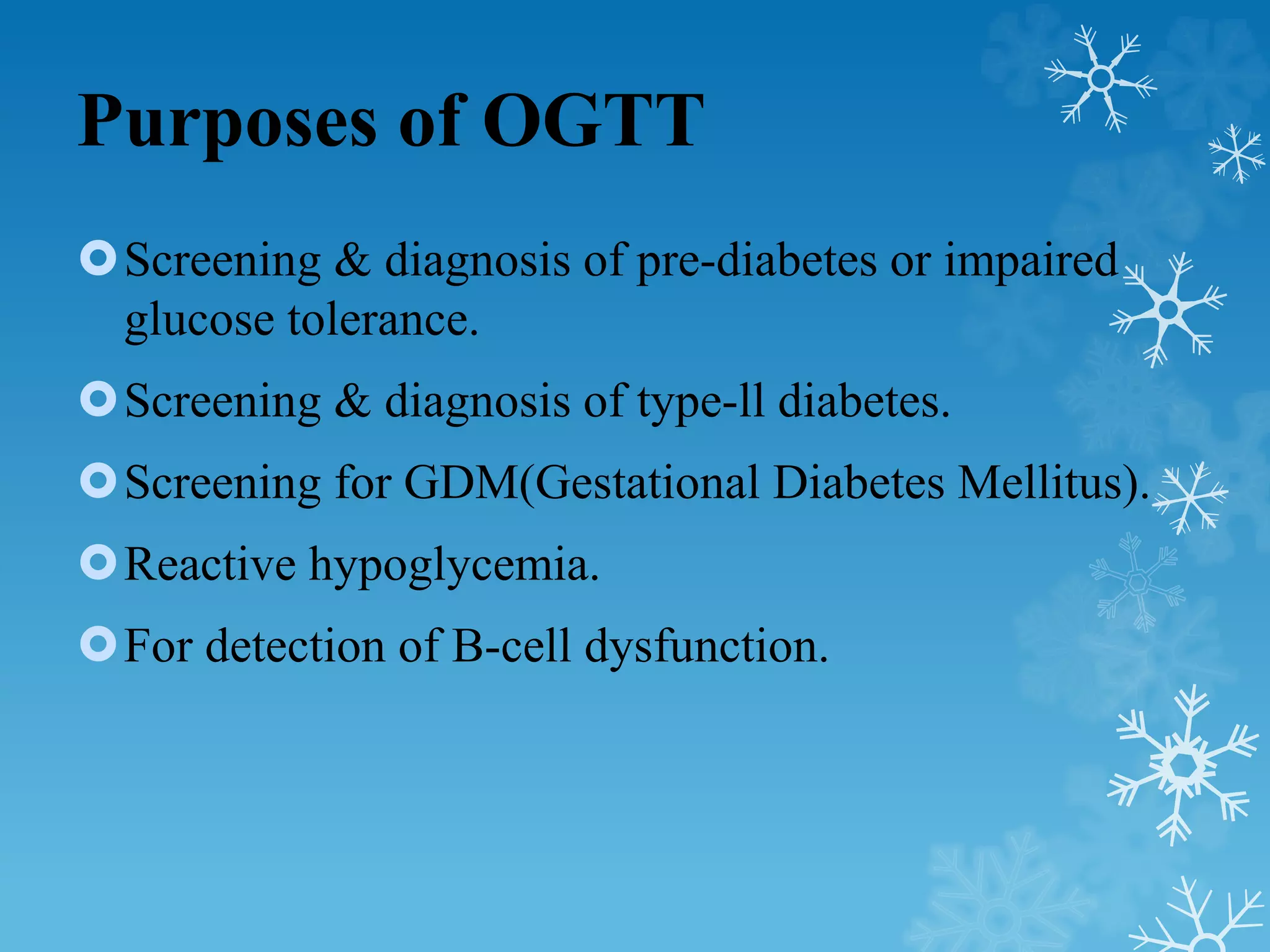 Purposes of OGTT

Screening & diagnosis of pre-diabetes or impaired glucose tolerance.

Screening & diagnosis of type-ll diabetes.

Screening for GDM(Gestational Diabetes Mellitus).

Reactive hypoglycemia.

For detection of B-cell dysfunction.